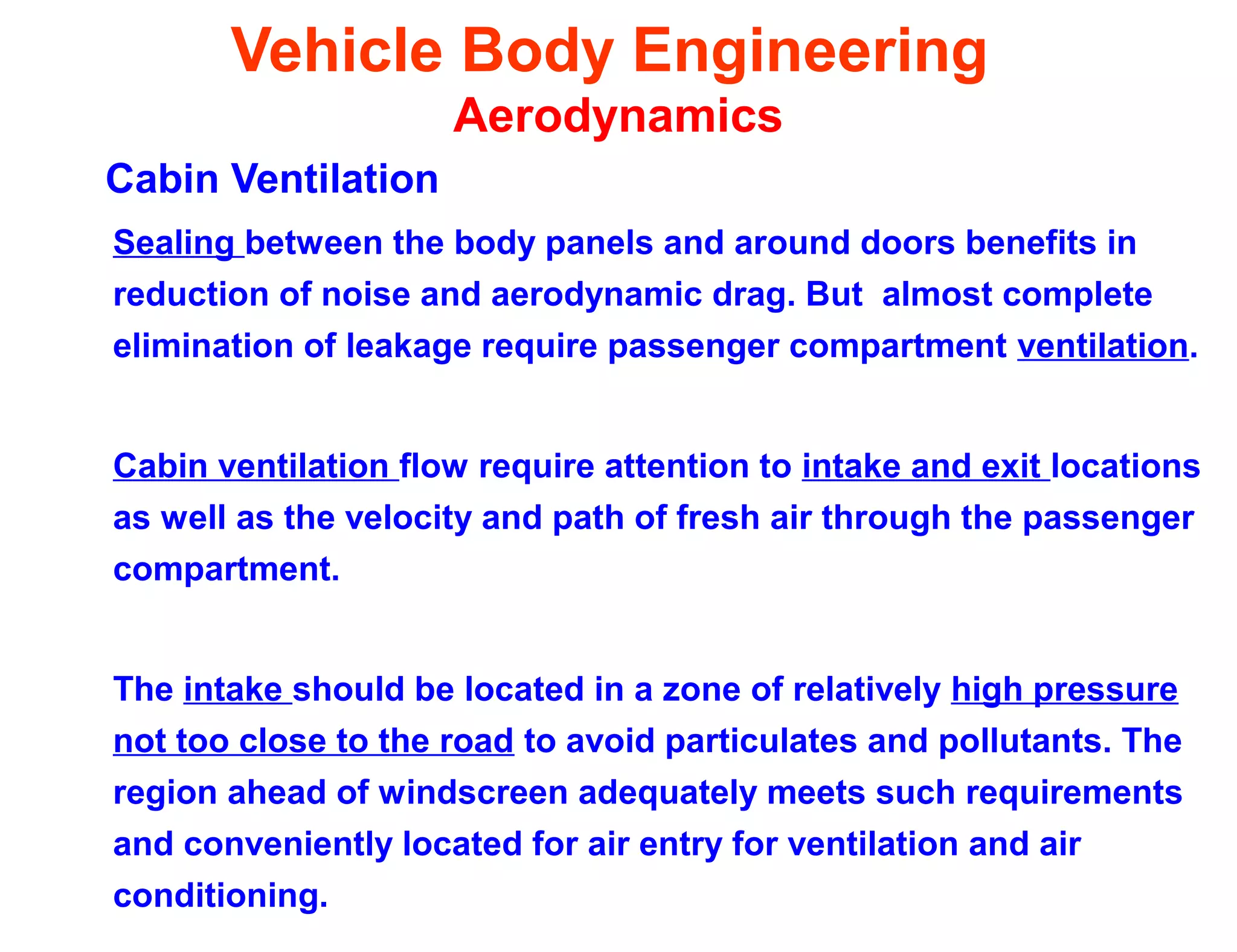 Vehicle Body Engineering
Aerodynamics

Cabin Ventilation

Sealing between the body panels and around doors benefits in reduction of noise and aerodynamic drag. But  almost complete elimination of leakage require passenger compartment ventilation.

Cabin ventilation flow require attention to intake and exit locations as well as the velocity and path of fresh air through the passenger compartment.

The intake should be located in a zone of relatively high pressure not too close to the road to avoid particulates and pollutants. The region ahead of windscreen adequately meets such requirements and conveniently located for air entry for ventilation and air conditioning.